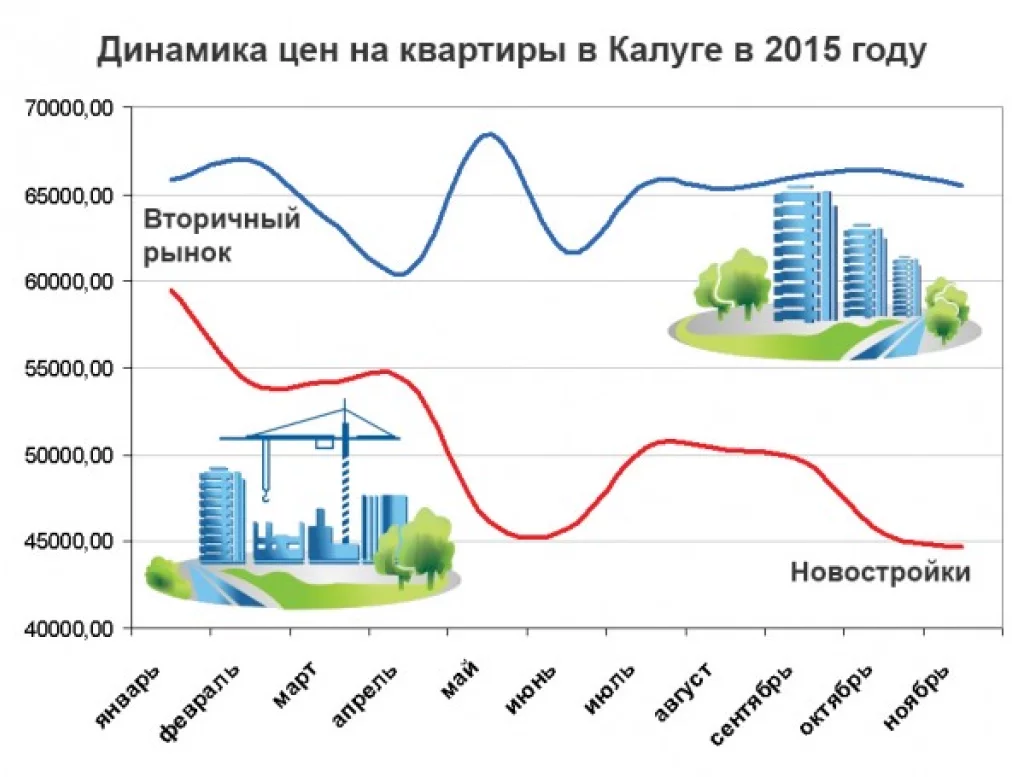 Динамика цен на квартиры в Калуге в 2015 году

70000,00
65000,00
60000,00
55000,00
50000,00
45000,00
40000,00

Вторичный рынок

Новостройки

январь
февраль
март
апрель
май
июнь
июль
август
сентябрь
октябрь
ноябрь